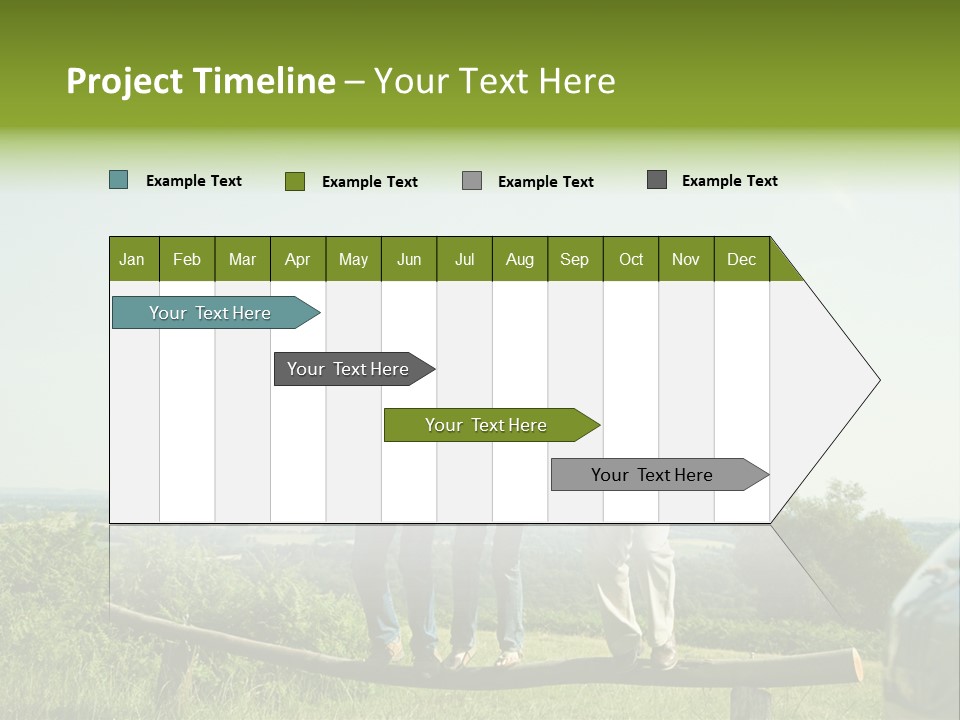 Project Timeline – Your Text Here

Example Text Example Text Example Text Example Text

| Jan | Feb | Mar | Apr | May | Jun | Jul | Aug | Sep | Oct | Nov | Dec |
|---|---|---|---|---|---|---|---|---|---|---|---|

Your Text Here

Your Text Here

Your Text Here

Your Text Here